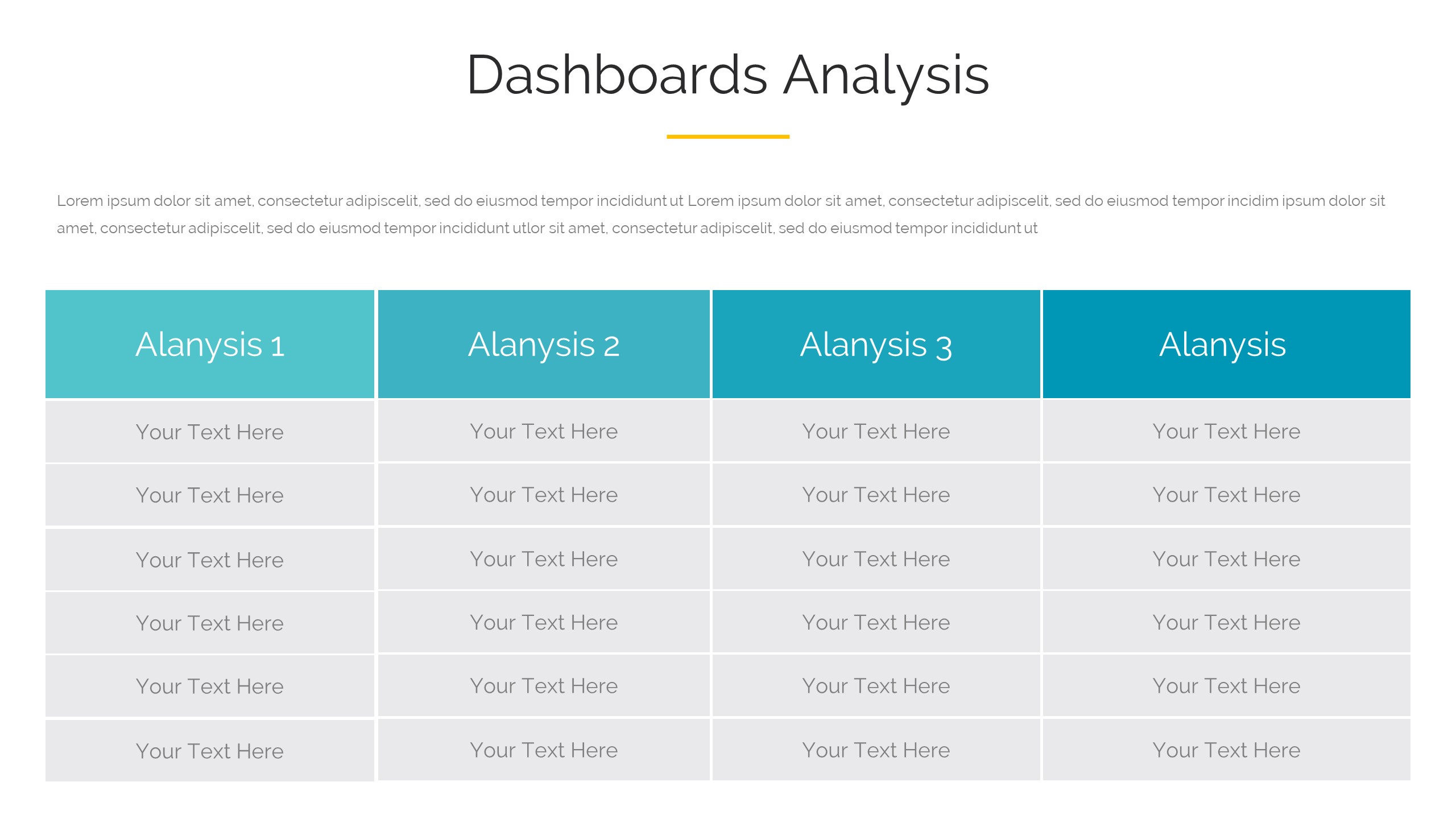 Dashboards Analysis

Lorem ipsum dolor sit amet, consectetur adipiscelit, sed do eiusmod tempor incididunt ut Lorem ipsum dolor sit amet, consectetur adipiscelit, sed do eiusmod tempor incidim ipsum dolor sit amet, consectetur adipiscelit, sed do eiusmod tempor incididunt utlor sit amet, consectetur adipiscelit, sed do eiusmod tempor incididunt ut

| Alanysis 1 | Alanysis 2 | Alanysis 3 | Alanysis |
|---|---|---|---|
| Your Text Here | Your Text Here | Your Text Here | Your Text Here |
| Your Text Here | Your Text Here | Your Text Here | Your Text Here |
| Your Text Here | Your Text Here | Your Text Here | Your Text Here |
| Your Text Here | Your Text Here | Your Text Here | Your Text Here |
| Your Text Here | Your Text Here | Your Text Here | Your Text Here |
| Your Text Here | Your Text Here | Your Text Here | Your Text Here |